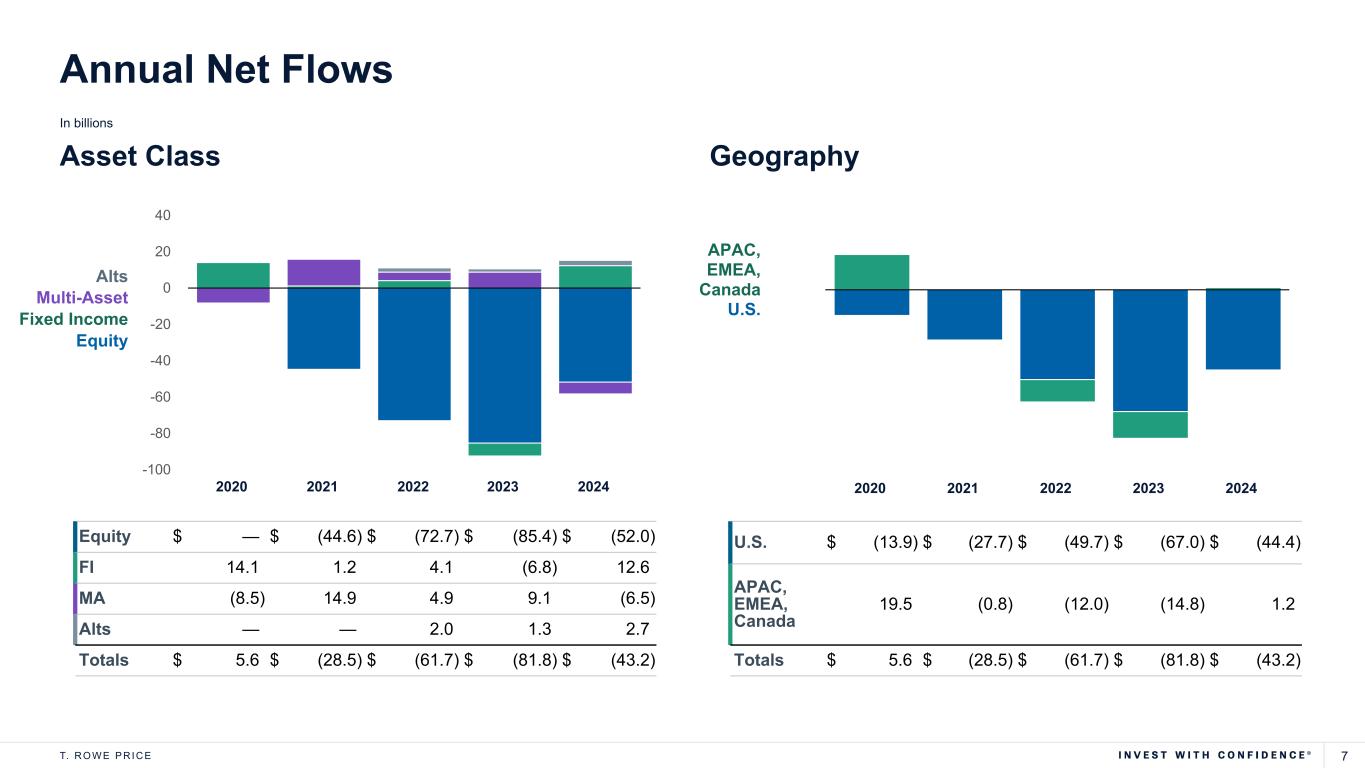 Annual Net Flows

In billions

Asset Class

40
20
0
-20
-40
-60
-80
-100

Alts
Multi-Asset
Fixed Income
Equity

2020 2021 2022 2023 2024

| Equity | $ — | $ (44.6) | $ (72.7) | $ (85.4) | $ (52.0) |
|---|---|---|---|---|---|
| FI | 14.1 | 1.2 | 4.1 | (6.8) | 12.6 |
| MA | (8.5) | 14.9 | 4.9 | 9.1 | (6.5) |
| Alts | — | — | 2.0 | 1.3 | 2.7 |
| Totals | $ 5.6 | $ (28.5) | $ (61.7) | $ (81.8) | $ (43.2) |

Geography

APAC, EMEA, Canada
U.S.

2020 2021 2022 2023 2024

| U.S. | $ (13.9) | $ (27.7) | $ (49.7) | $ (67.0) | $ (44.4) |
|---|---|---|---|---|---|
| APAC, EMEA, Canada | 19.5 | (0.8) | (12.0) | (14.8) | 1.2 |
| Totals | $ 5.6 | $ (28.5) | $ (61.7) | $ (81.8) | $ (43.2) |

T. ROWE PRICE

INVEST WITH CONFIDENCE®

7